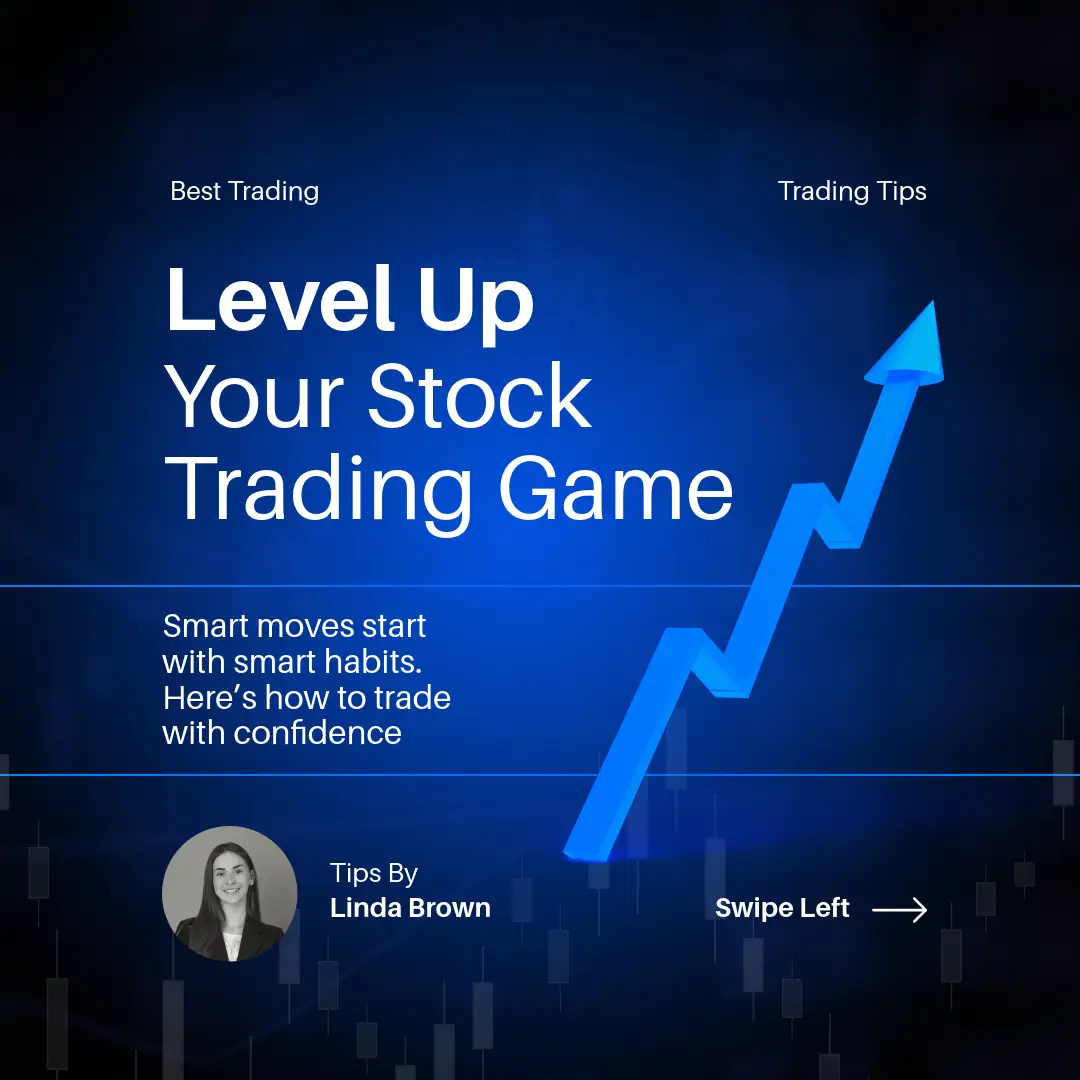 Best Trading

Trading Tips

Level Up
Your Stock
Trading Game

Smart moves start with smart habits. Here’s how to trade with confidence

Tips By
Linda Brown

Swipe Left